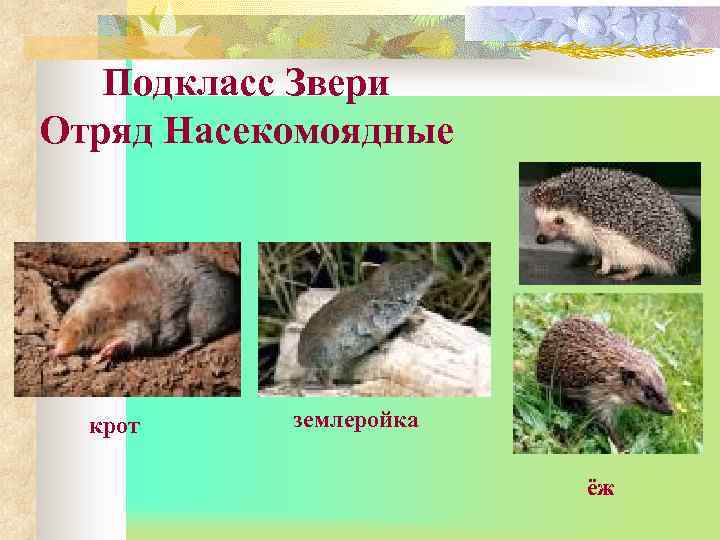 Подкласс Звери
Отряд Насекомоядные

крот

землеройка

ёж